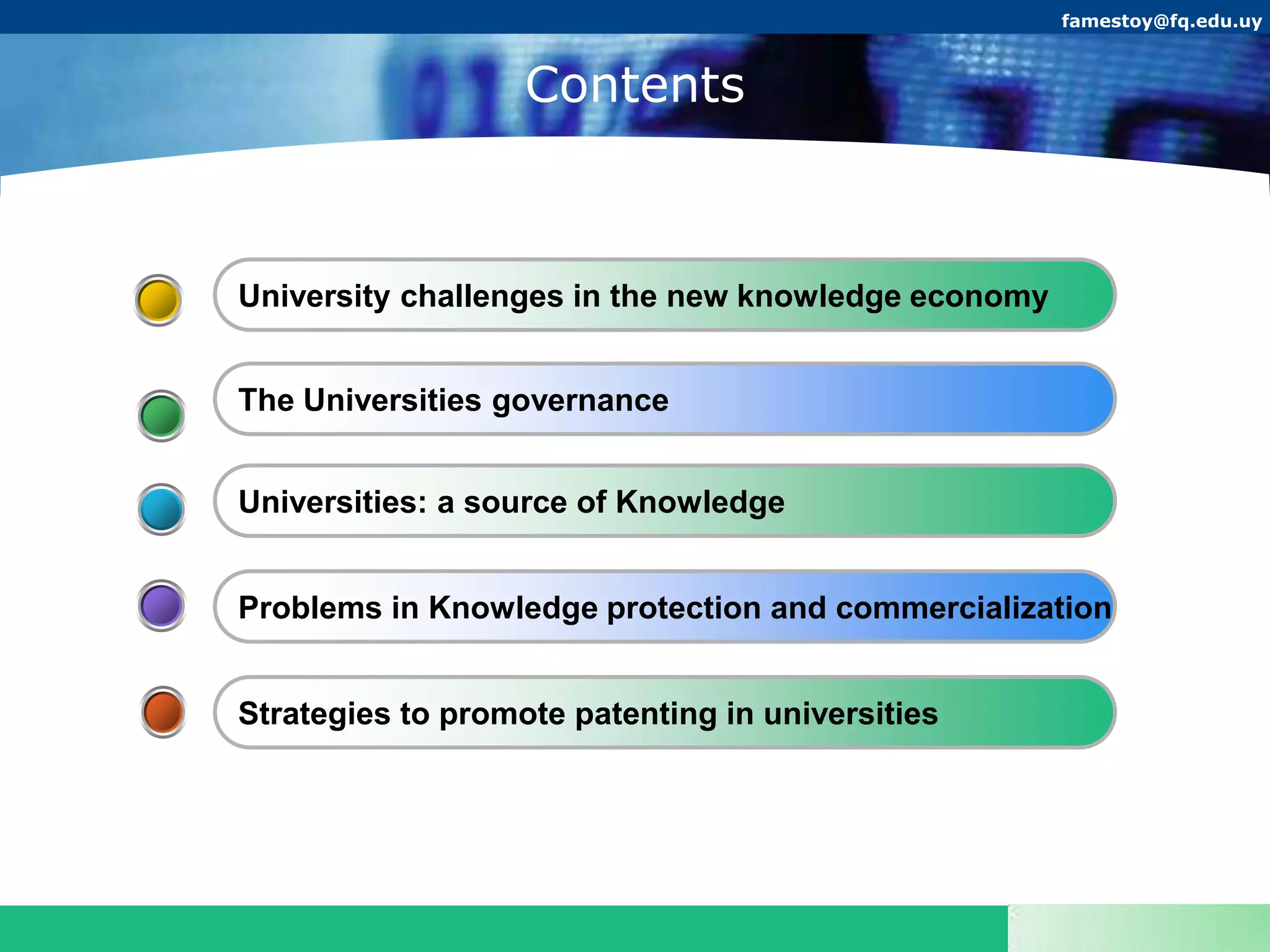 famestoy@fq.edu.uy

Contents

University challenges in the new knowledge economy

The Universities governance

Universities: a source of Knowledge

Problems in Knowledge protection and commercialization

Strategies to promote patenting in universities